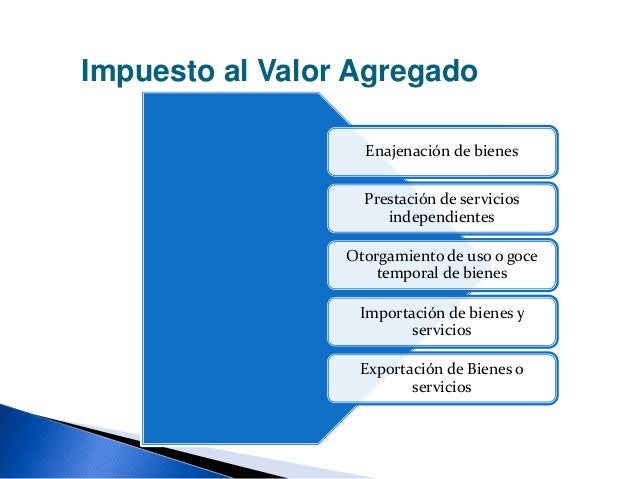 Impuesto al Valor Agregado

Enajenación de bienes

Prestación de servicios independientes

Otorgamiento de uso o goce temporal de bienes

Importación de bienes y servicios

Exportación de Bienes o servicios